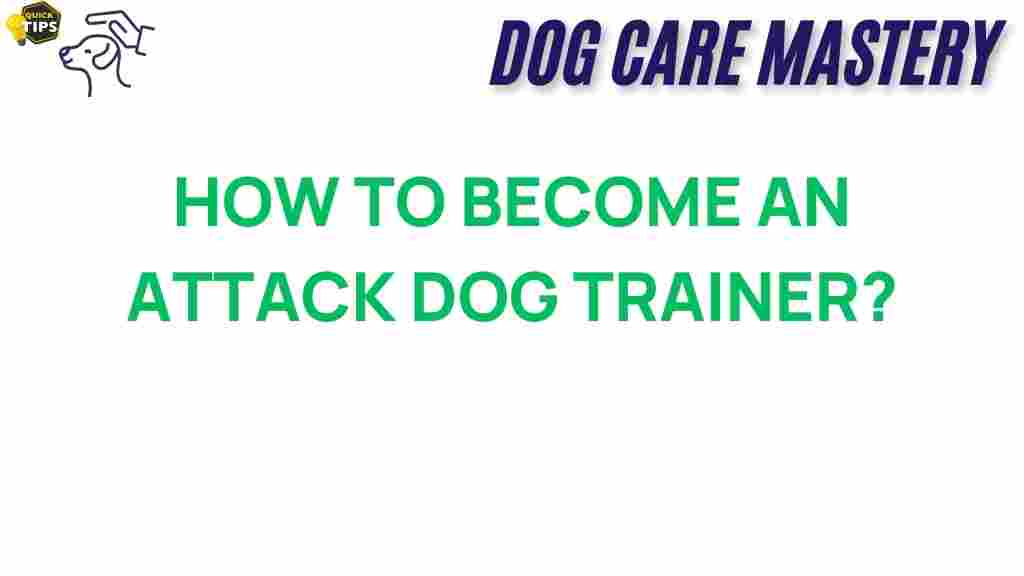 QUICK TIPS

DOG CARE MASTERY

HOW TO BECOME AN ATTACK DOG TRAINER?